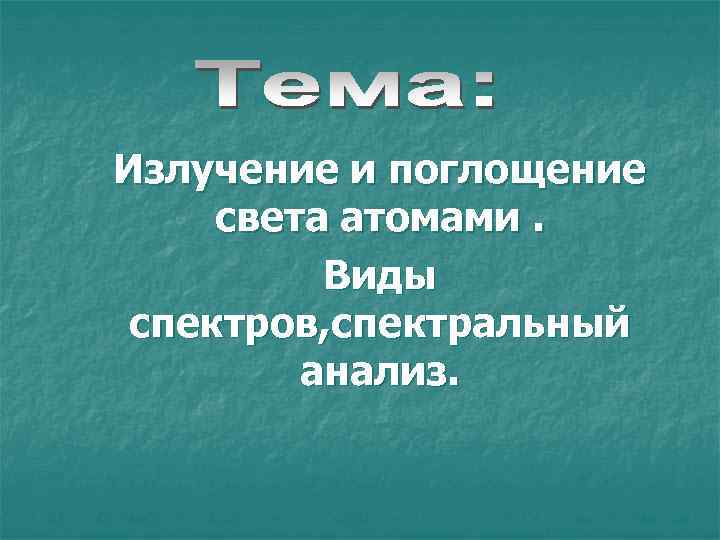 Тема:

Излучение и поглощение света атомами .

Виды спектров,спектральный анализ.